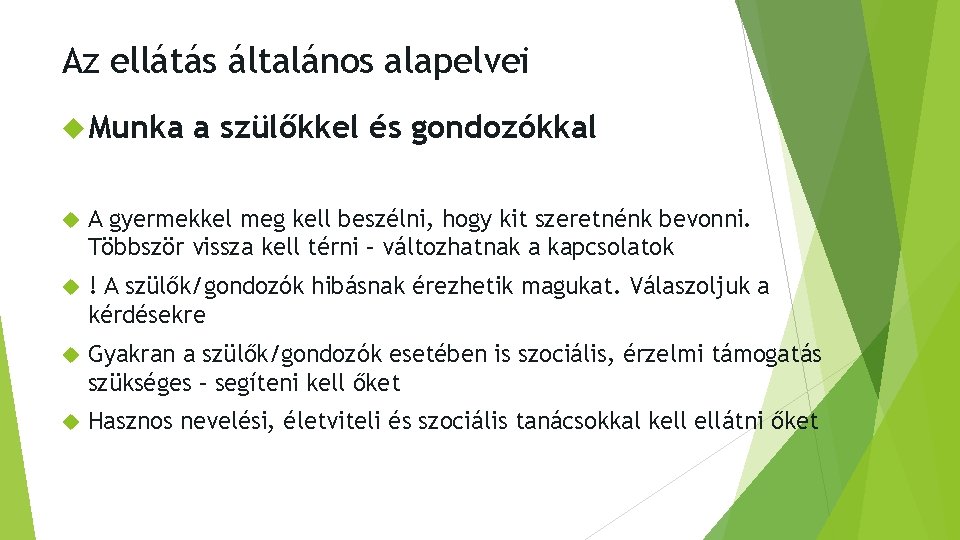 Az ellátás általános alapelvei

Munka a szülőkkel és gondozókkal

A gyermekkel meg kell beszélni, hogy kit szeretnénk bevonni. Többször vissza kell térni – változhatnak a kapcsolatok

! A szülők/gondozók hibásnak érezhetik magukat. Válaszoljuk a kérdésekre

Gyakran a szülők/gondozók esetében is szociális, érzelmi támogatás szükséges – segíteni kell őket

Hasznos nevelési, életviteli és szociális tanácsokkal kell ellátni őket